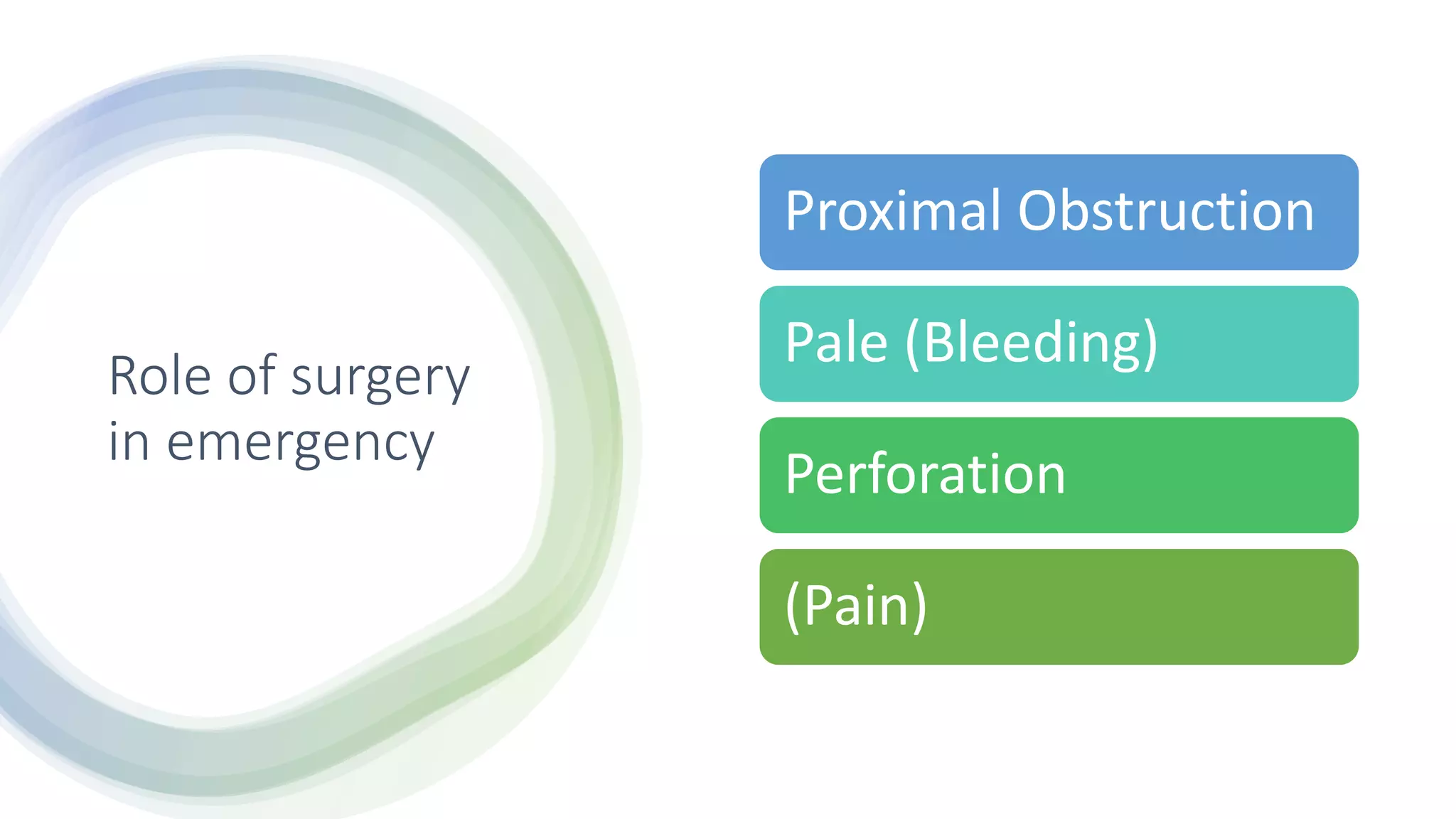 Role of surgery in emergency

Proximal Obstruction

Pale (Bleeding)

Perforation

(Pain)